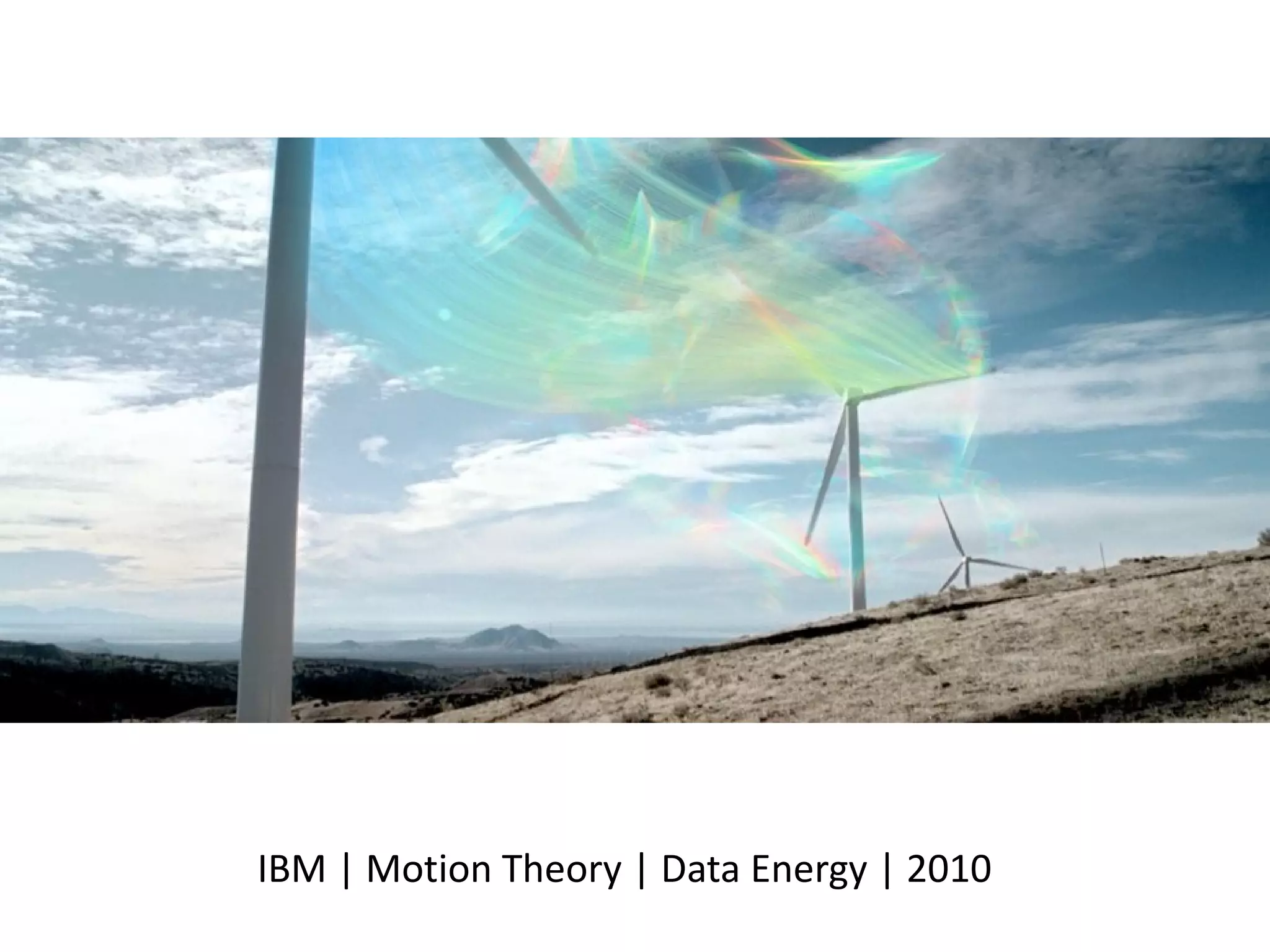 IBM | Motion Theory | Data Energy | 2010